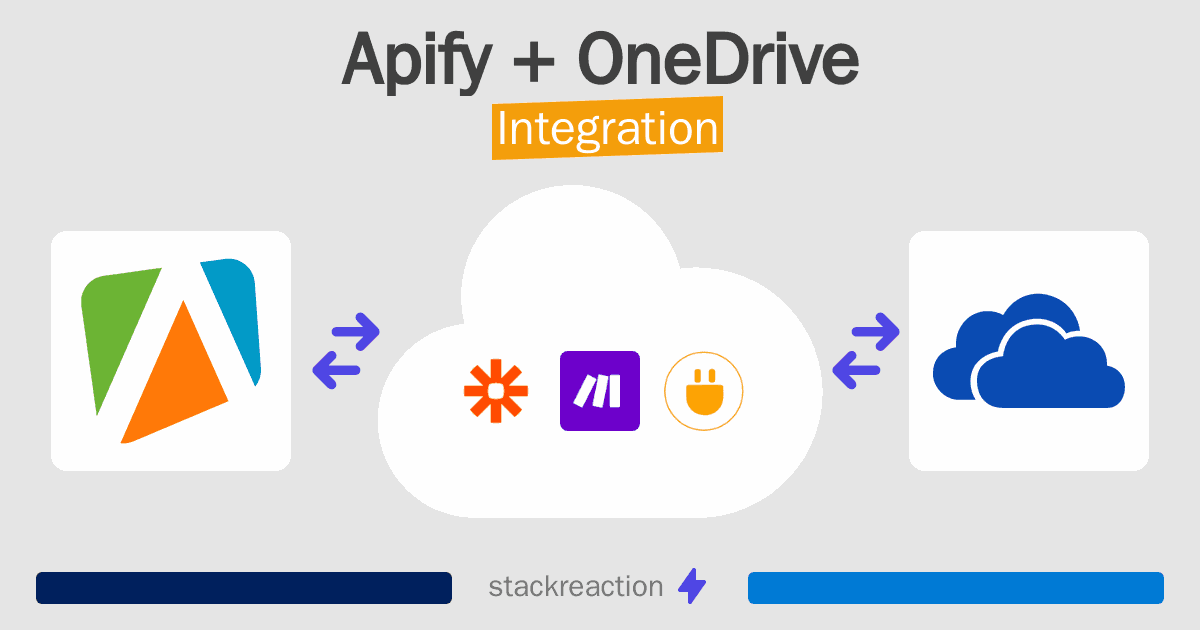 Apify + OneDrive
Integration

stackreaction